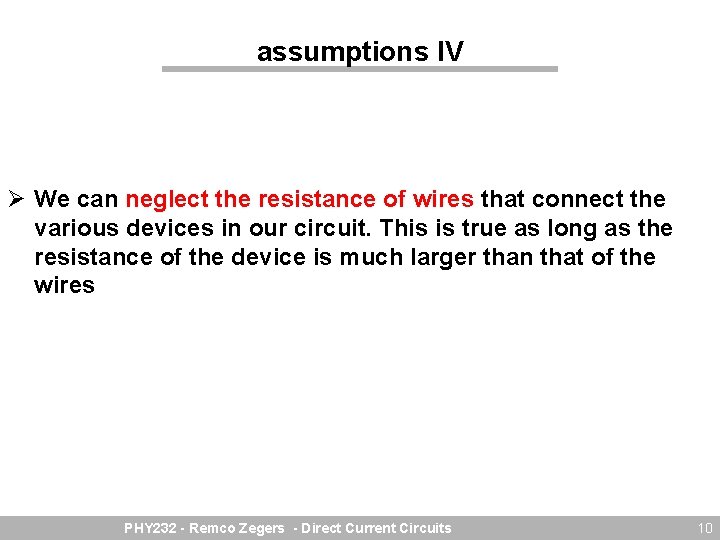 assumptions IV

➢ We can neglect the resistance of wires that connect the various devices in our circuit. This is true as long as the resistance of the device is much larger than that of the wires

PHY232 - Remco Zegers - Direct Current Circuits

10